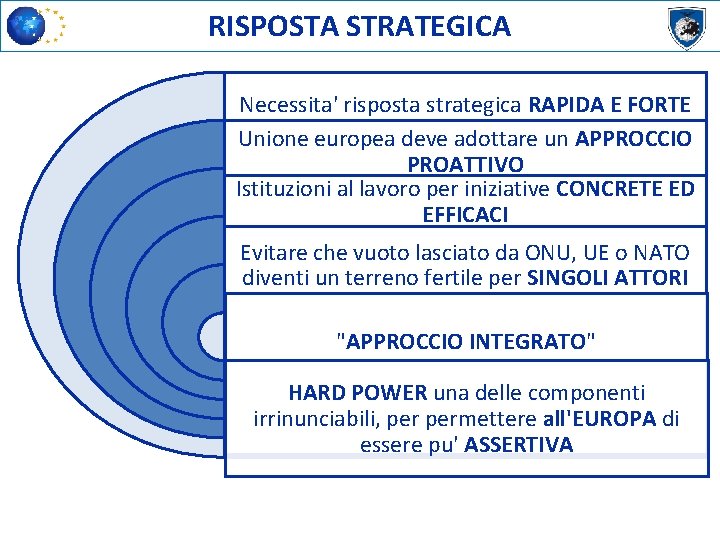 RISPOSTA STRATEGICA

Necessita' risposta strategica RAPIDA E FORTE

Unione europea deve adottare un APPROCCIO PROATTIVO

Istituzioni al lavoro per iniziative CONCRETE ED EFFICACI

Evitare che vuoto lasciato da ONU, UE o NATO diventi un terreno fertile per SINGOLI ATTORI

"APPROCCIO INTEGRATO"

HARD POWER una delle componenti irrinunciabili, per permettere all'EUROPA di essere pu' ASSERTIVA